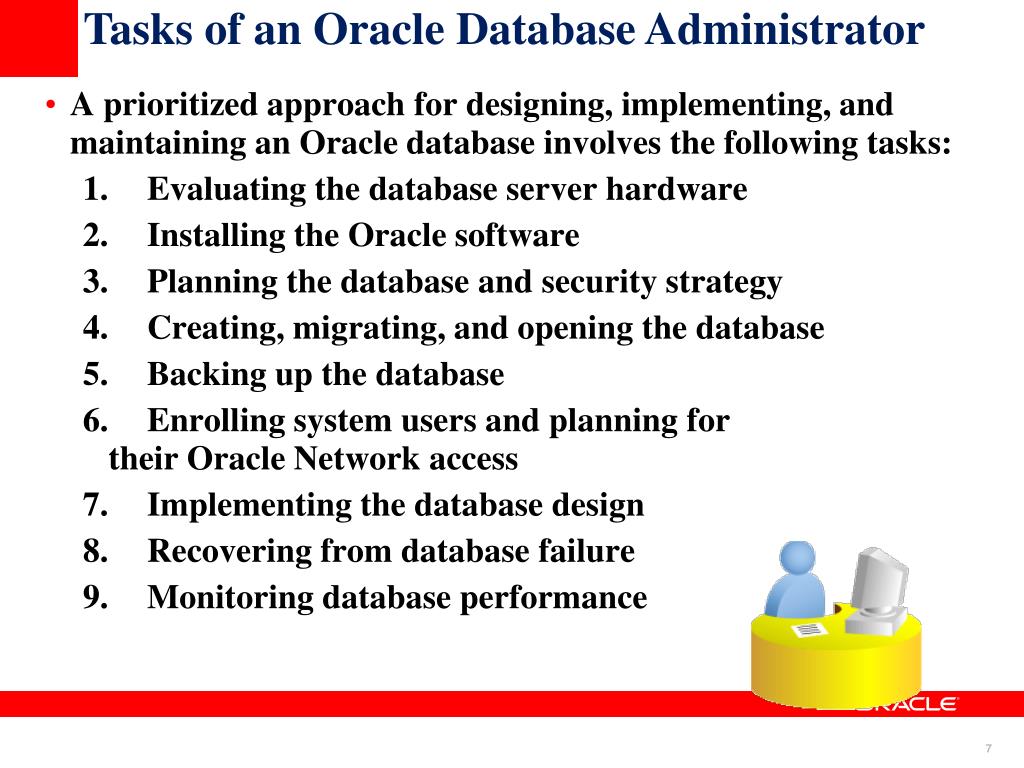 Tasks of an Oracle Database Administrator

• A prioritized approach for designing, implementing, and maintaining an Oracle database involves the following tasks:
1. Evaluating the database server hardware
2. Installing the Oracle software
3. Planning the database and security strategy
4. Creating, migrating, and opening the database
5. Backing up the database
6. Enrolling system users and planning for their Oracle Network access
7. Implementing the database design
8. Recovering from database failure
9. Monitoring database performance

ORACLE

7